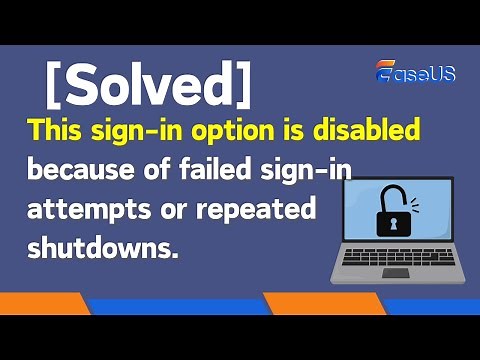 [Solved]

EaseUS

This sign-in option is disabled because of failed sign-in attempts or repeated shutdowns.